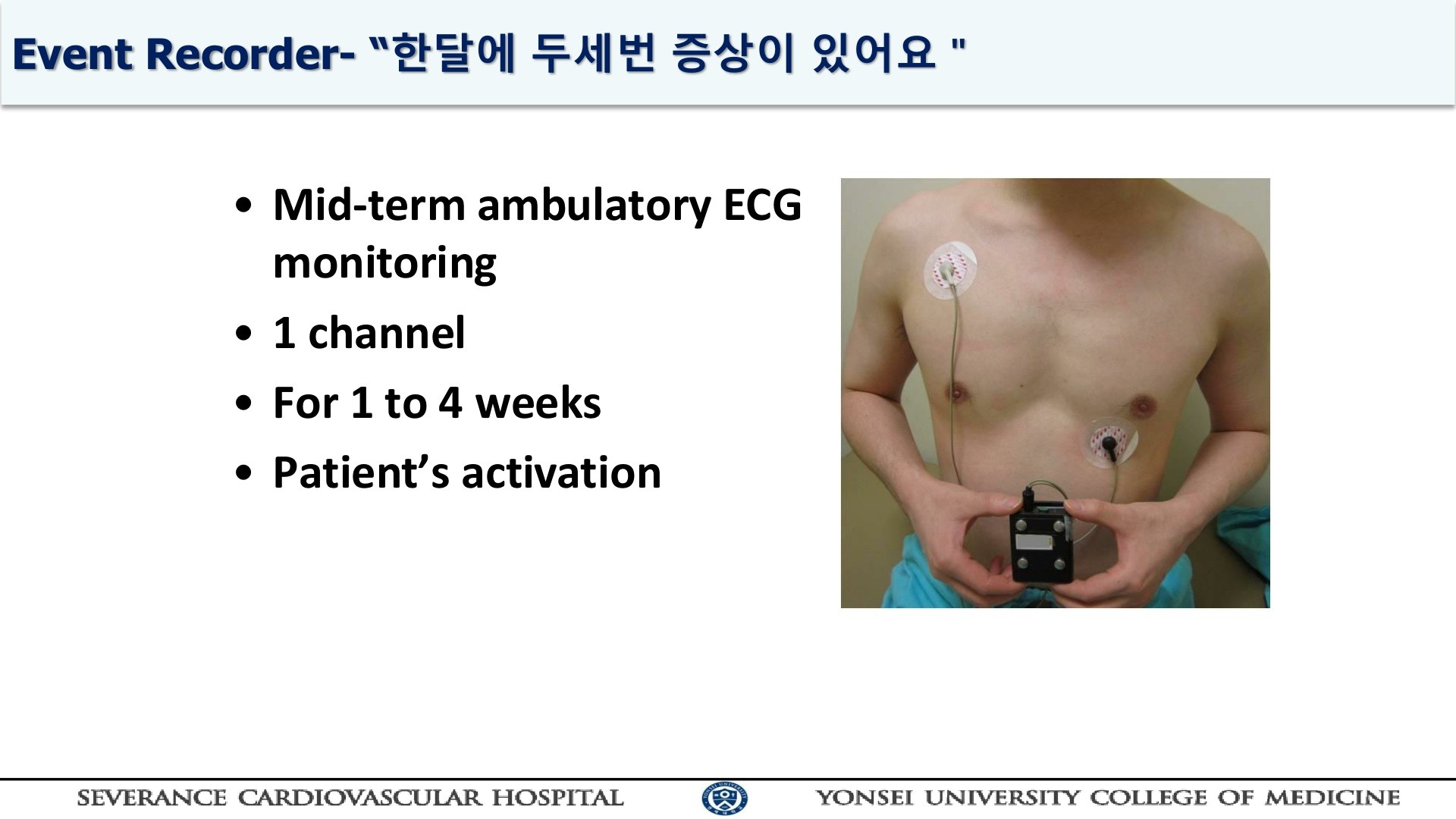 Event Recorder- “한달에 두세번 증상이 있어요 "

• Mid-term ambulatory ECG monitoring
• 1 channel
• For 1 to 4 weeks
• Patient’s activation

SEVERANCE CARDIOVASCULAR HOSPITAL YONSEI UNIVERSITY COLLEGE OF MEDICINE